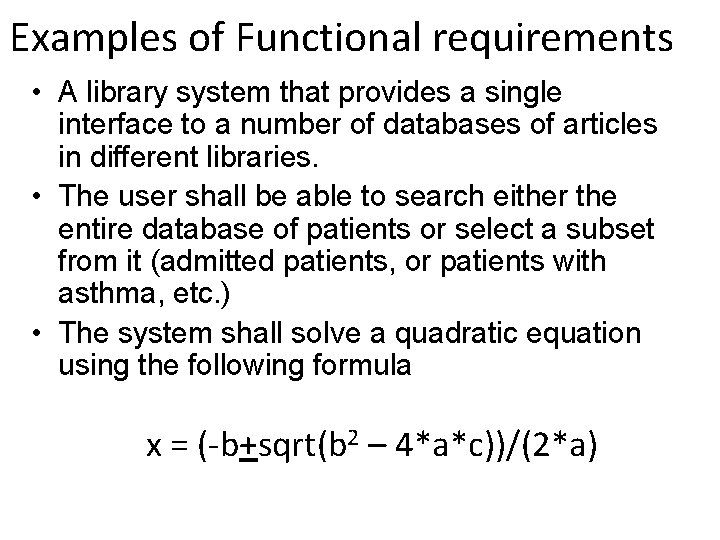 Examples of Functional requirements

• A library system that provides a single interface to a number of databases of articles in different libraries.

• The user shall be able to search either the entire database of patients or select a subset from it (admitted patients, or patients with asthma, etc.)

• The system shall solve a quadratic equation using the following formula

$x = (-b \pm sqrt(b^2 - 4*a*c))/(2*a)$